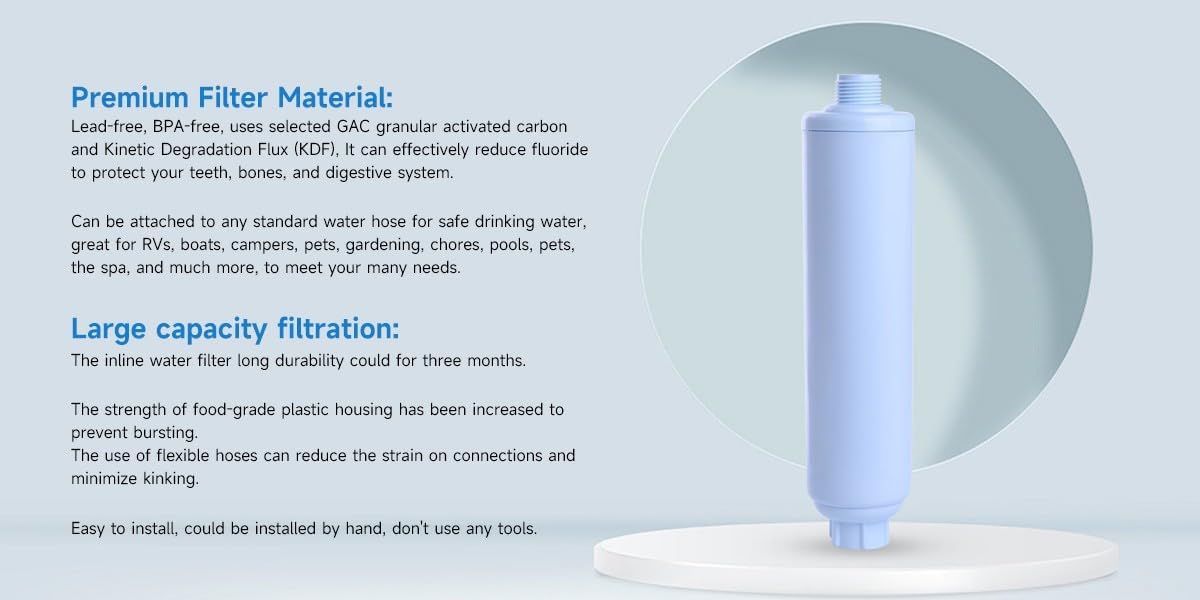 Premium Filter Material:
Lead-free, BPA-free, uses selected GAC granular activated carbon and Kinetic Degradation Flux (KDF), It can effectively reduce fluoride to protect your teeth, bones, and digestive system.

Can be attached to any standard water hose for safe drinking water, great for RVs, boats, campers, pets, gardening, chores, pools, pets, the spa, and much more, to meet your many needs.

Large capacity filtration:
The inline water filter long durability could for three months.

The strength of food-grade plastic housing has been increased to prevent bursting.
The use of flexible hoses can reduce the strain on connections and minimize kinking.

Easy to install, could be installed by hand, don't use any tools.